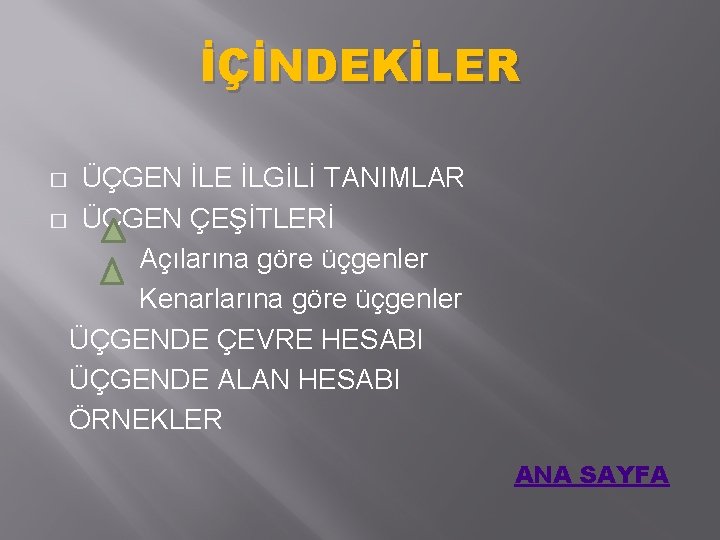 İÇİNDEKİLER

ÜÇGEN İLE İLGİLİ TANIMLAR
ÜÇGEN ÇEŞİTLERİ
Açılarına göre üçgenler
Kenarlarına göre üçgenler
ÜÇGENDE ÇEVRE HESABI
ÜÇGENDE ALAN HESABI
ÖRNEKLER

ANA SAYFA